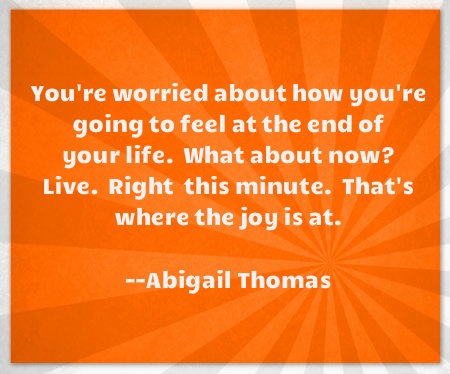 You're worried about how you're going to feel at the end of your life. What about now? Live. Right this minute. That's where the joy is at.

--Abigail Thomas